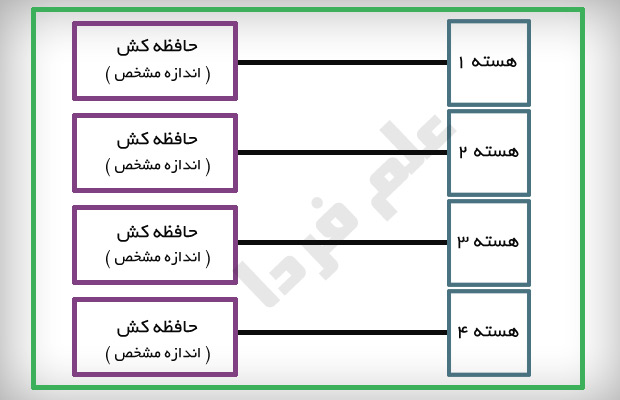 هسته ۱

حافظه کش
( اندازه مشخص )

هسته ۲

حافظه کش
( اندازه مشخص )

هسته ۳

حافظه کش
( اندازه مشخص )

هسته ۴

حافظه کش
( اندازه مشخص )

علم فردا